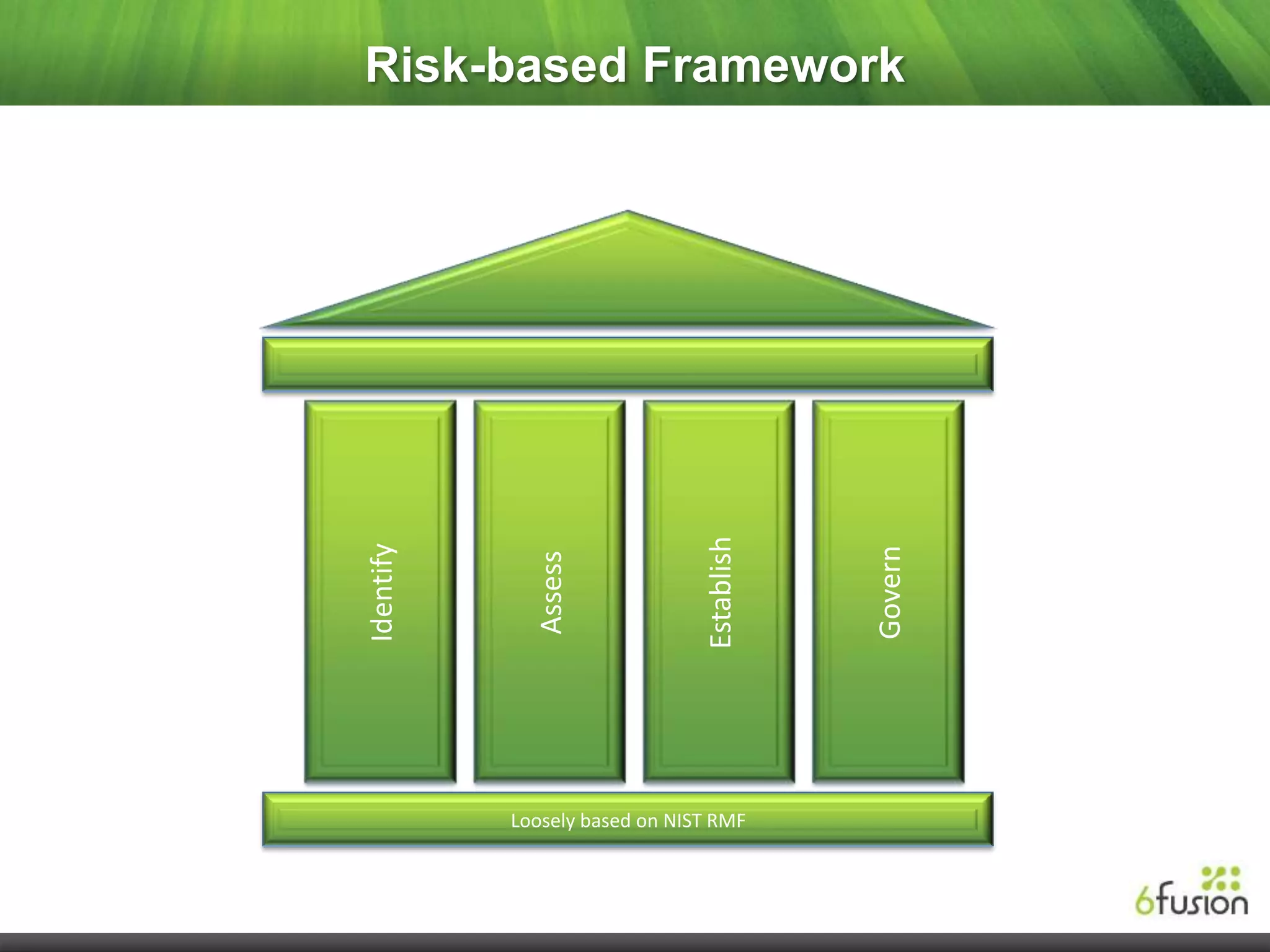 Risk-based Framework

Identify

Assess

Establish

Govern

Loosely based on NIST RMF

6fusion